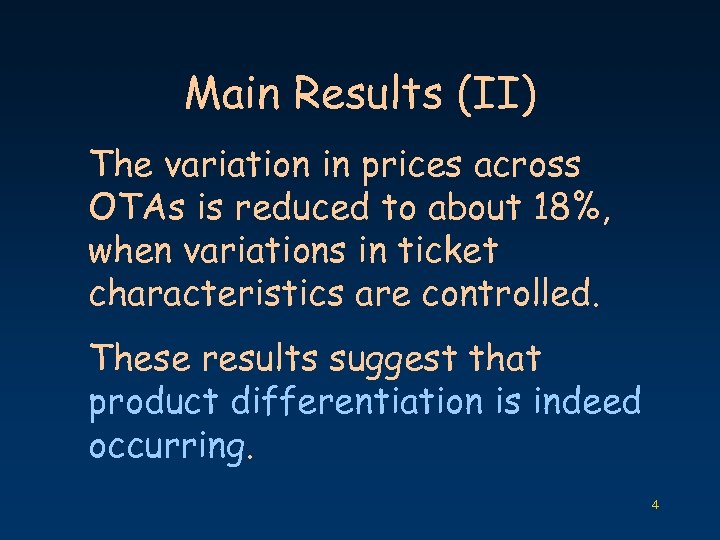 Main Results (II)

The variation in prices across OTAs is reduced to about 18%, when variations in ticket characteristics are controlled.

These results suggest that product differentiation is indeed occurring.

4